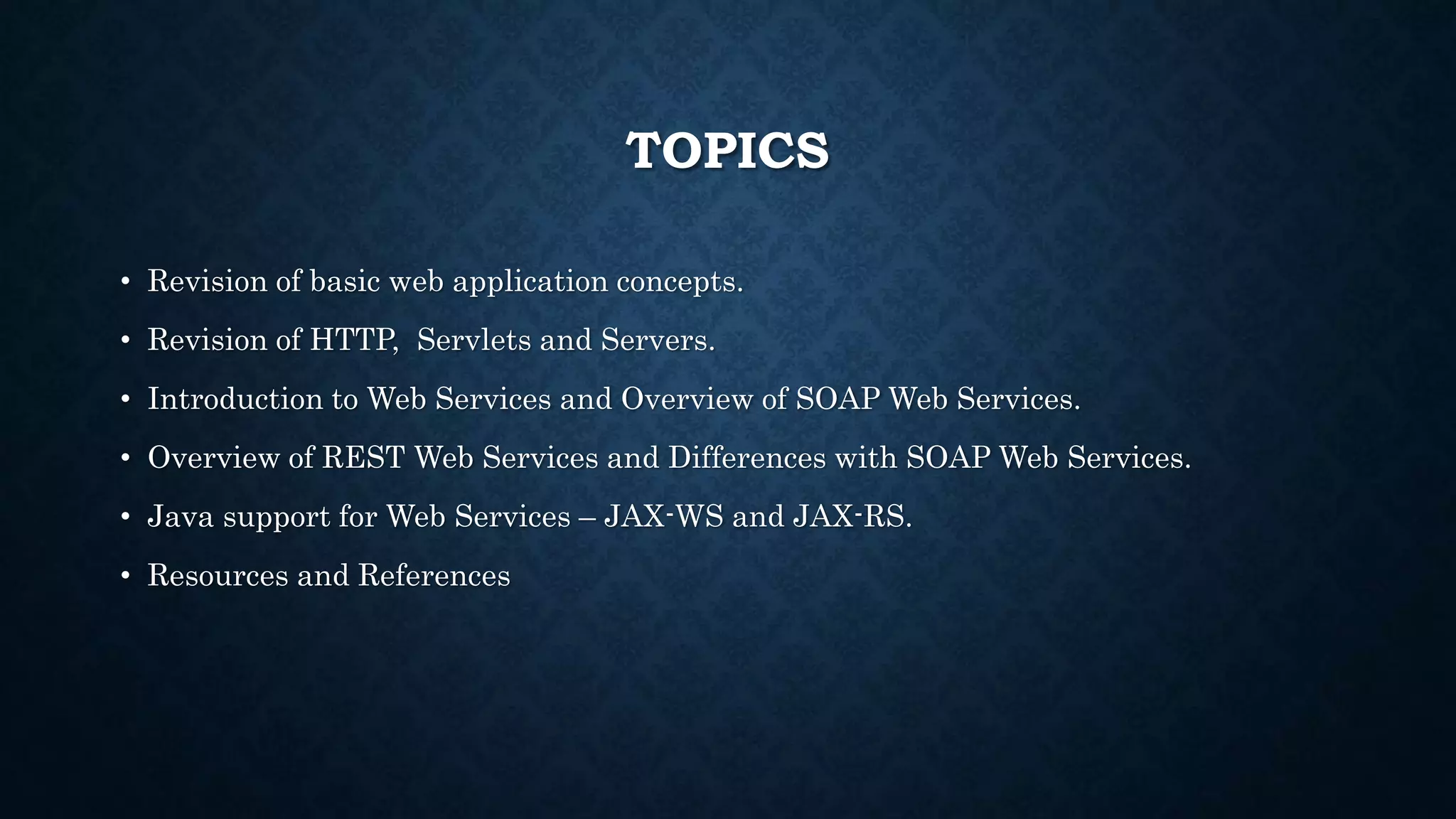 TOPICS

• Revision of basic web application concepts.
• Revision of HTTP, Servlets and Servers.
• Introduction to Web Services and Overview of SOAP Web Services.
• Overview of REST Web Services and Differences with SOAP Web Services.
• Java support for Web Services – JAX-WS and JAX-RS.
• Resources and References